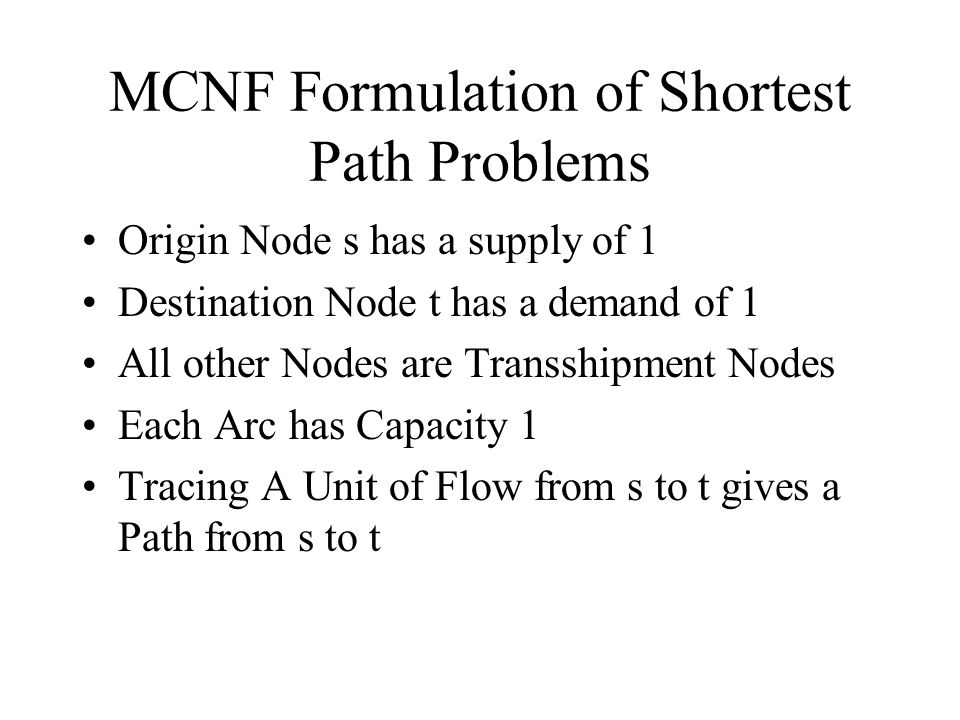 MCNF Formulation of Shortest Path Problems

• Origin Node s has a supply of 1
• Destination Node t has a demand of 1
• All other Nodes are Transshipment Nodes
• Each Arc has Capacity 1
• Tracing A Unit of Flow from s to t gives a Path from s to t